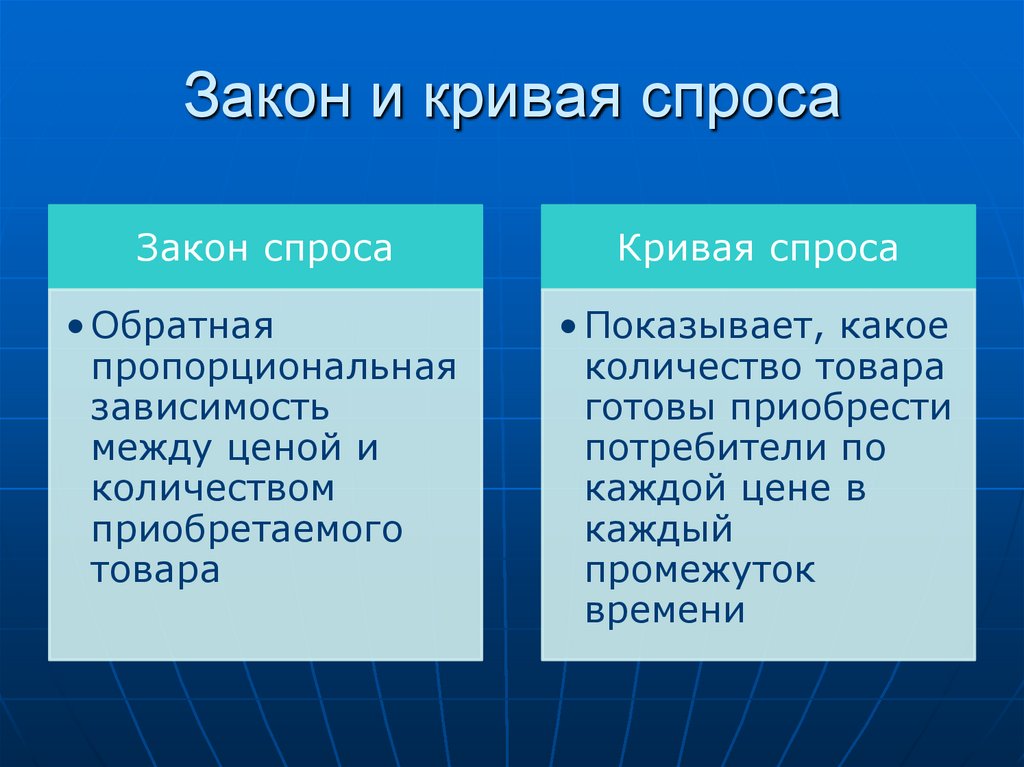 Закон и кривая спроса

Закон спроса

• Обратная пропорциональная зависимость между ценой и количеством приобретаемого товара

Кривая спроса

• Показывает, какое количество товара готовы приобрести потребители по каждой цене в каждый промежуток времени